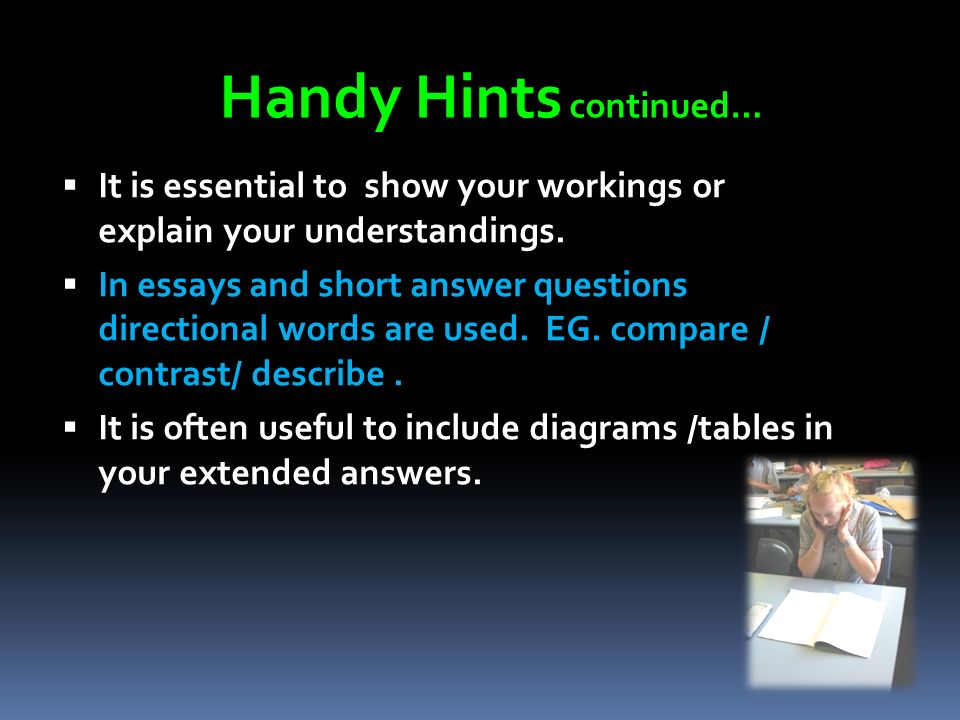 Handy Hints continued…

▪ It is essential to show your workings or explain your understandings.

▪ In essays and short answer questions directional words are used. EG. compare / contrast/ describe .

▪ It is often useful to include diagrams /tables in your extended answers.